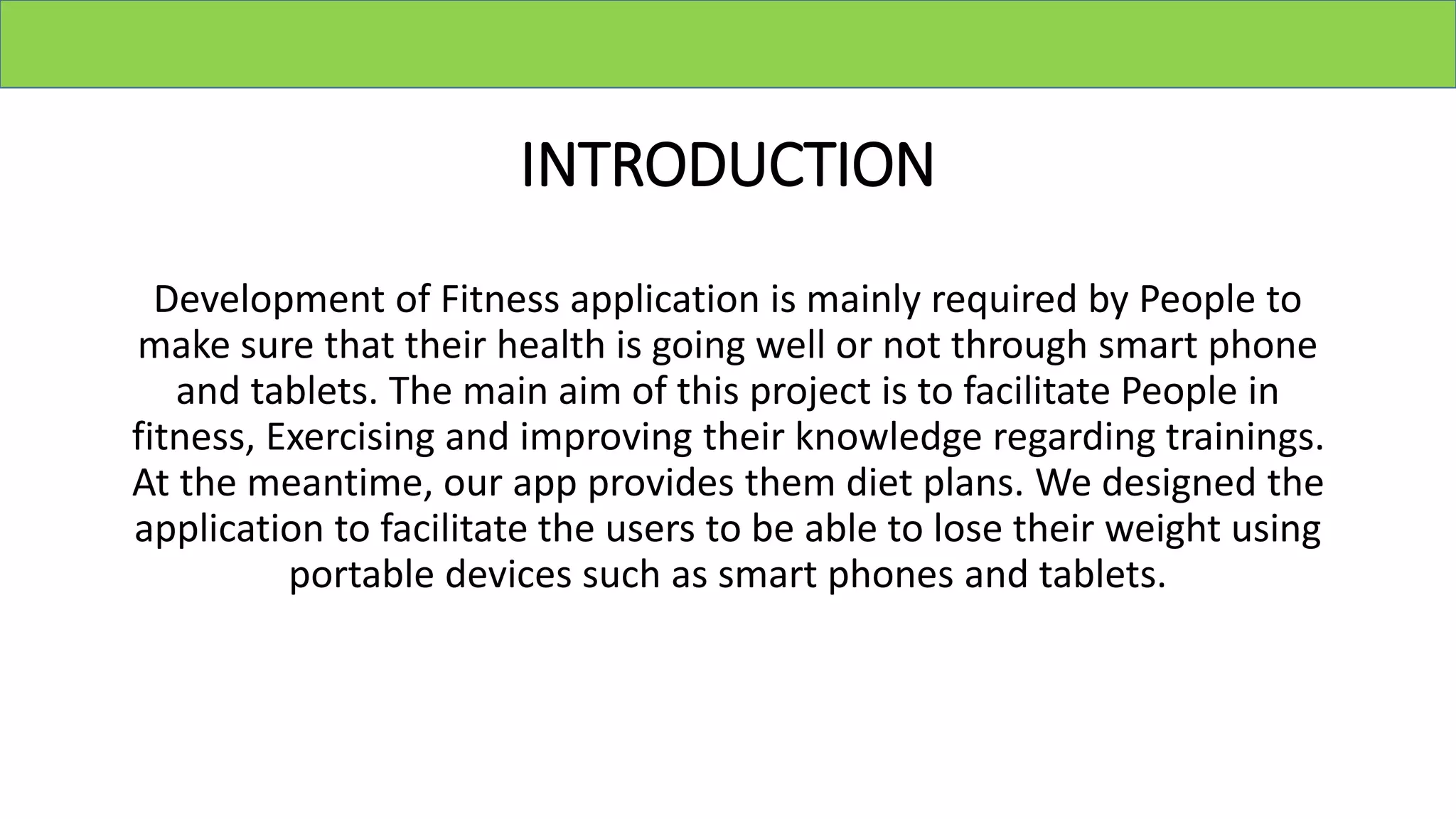 INTRODUCTION

Development of Fitness application is mainly required by People to make sure that their health is going well or not through smart phone and tablets. The main aim of this project is to facilitate People in fitness, Exercising and improving their knowledge regarding trainings. At the meantime, our app provides them diet plans. We designed the application to facilitate the users to be able to lose their weight using portable devices such as smart phones and tablets.